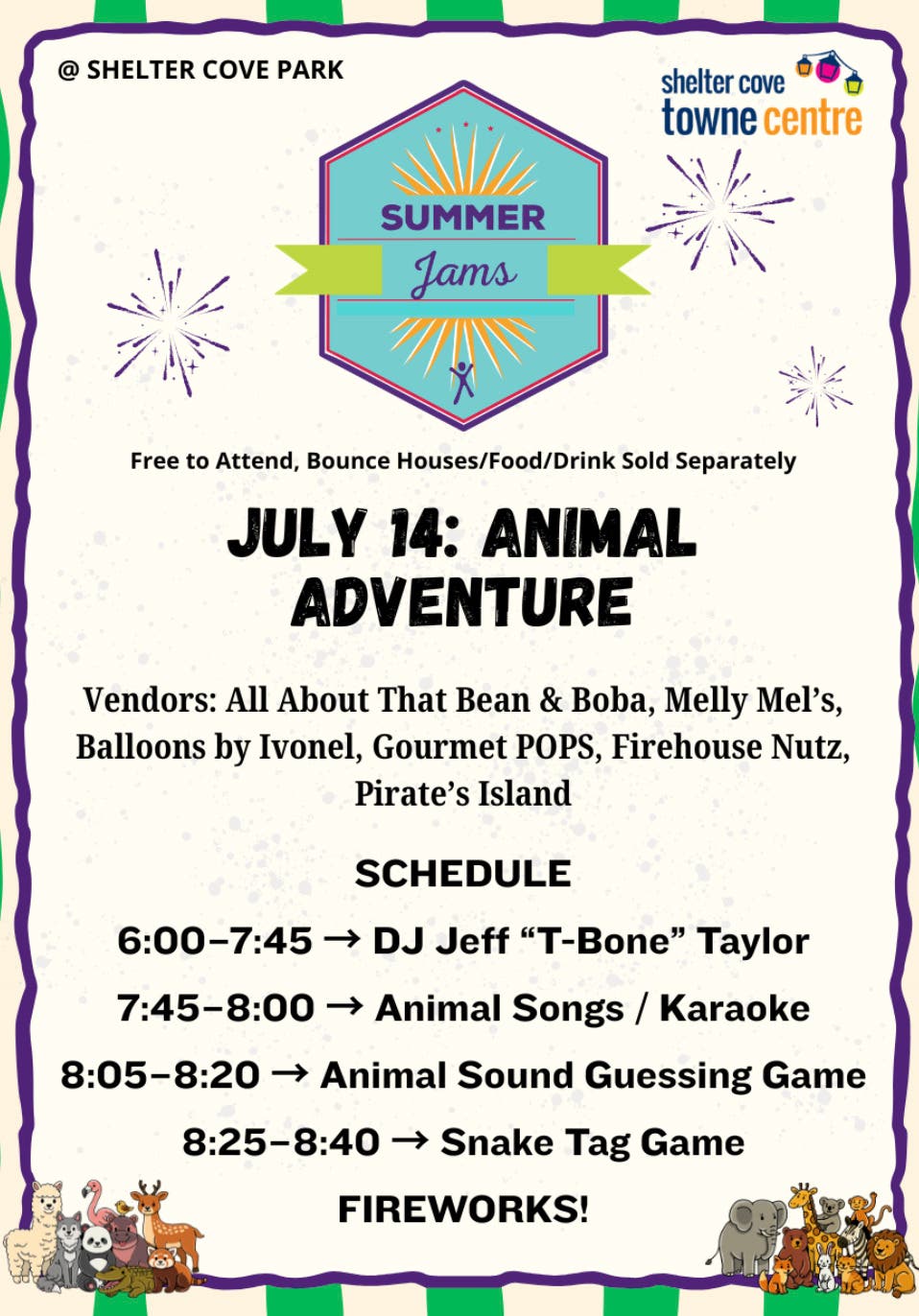 @ SHELTER COVE PARK

shelter cove
towne centre

SUMMER
Jams

Free to Attend, Bounce Houses/Food/Drink Sold Separately

JULY 14: ANIMAL ADVENTURE

Vendors: All About That Bean & Boba, Melly Mel's, Balloons by Ivonel, Gourmet POPS, Firehouse Nutz, Pirate's Island

SCHEDULE

6:00–7:45 → DJ Jeff "T-Bone" Taylor

7:45–8:00 → Animal Songs / Karaoke

8:05–8:20 → Animal Sound Guessing Game

8:25–8:40 → Snake Tag Game

FIREWORKS!